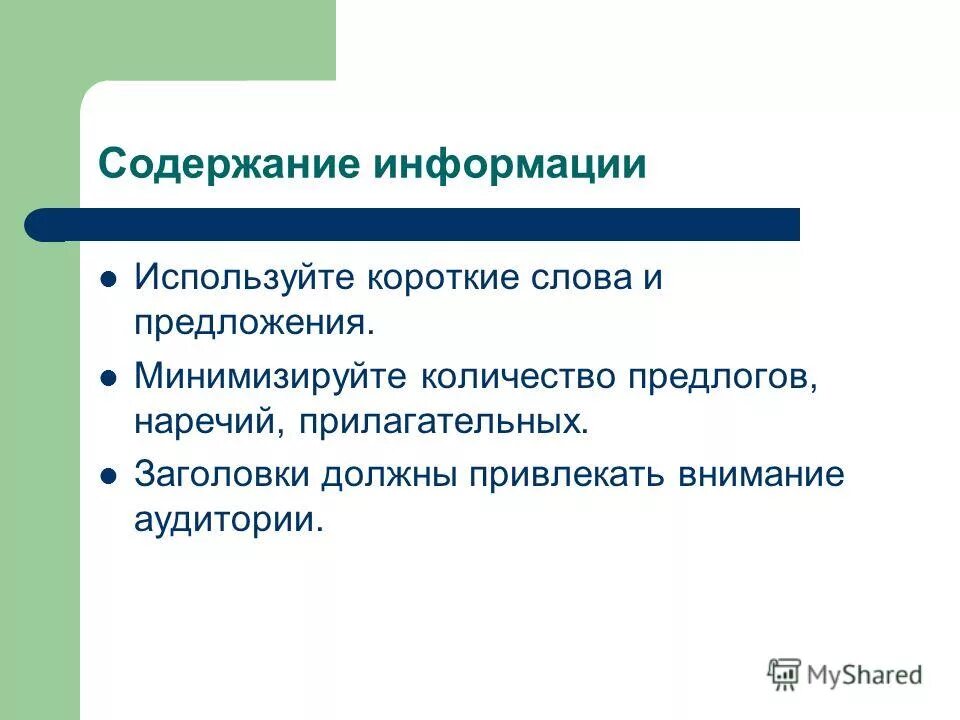 Содержание информации

- Используйте короткие слова и предложения.
- Минимизируйте количество предлогов, наречий, прилагательных.
- Заголовки должны привлекать внимание аудитории.

MyShared